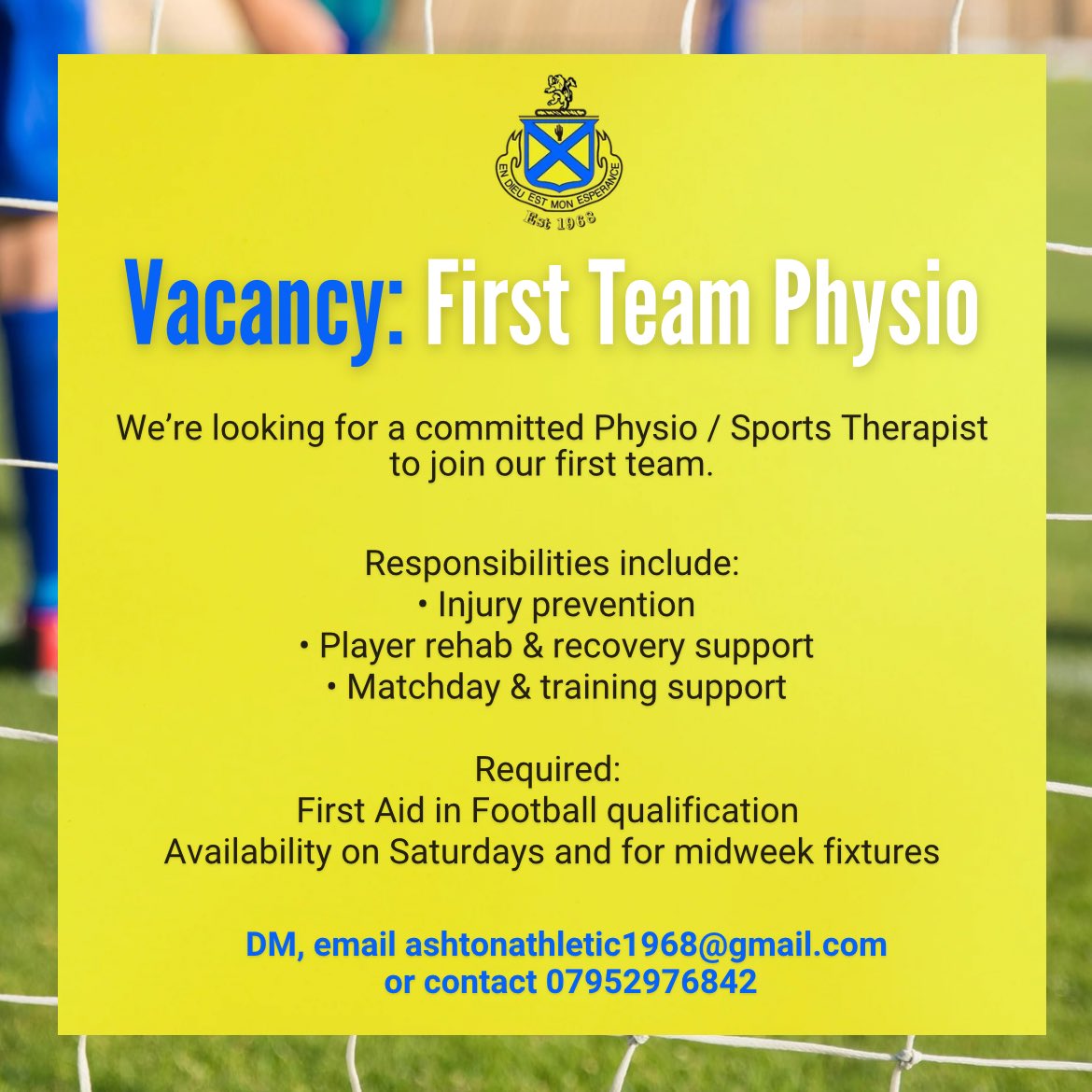 EN DIEU EST MON ESPERANCE
Est 1968

Vacancy: First Team Physio

We're looking for a committed Physio / Sports Therapist to join our first team.

Responsibilities include:
• Injury prevention
• Player rehab & recovery support
• Matchday & training support

Required:
First Aid in Football qualification
Availability on Saturdays and for midweek fixtures

DM, email ashtonathletic1968@gmail.com
or contact 07952976842